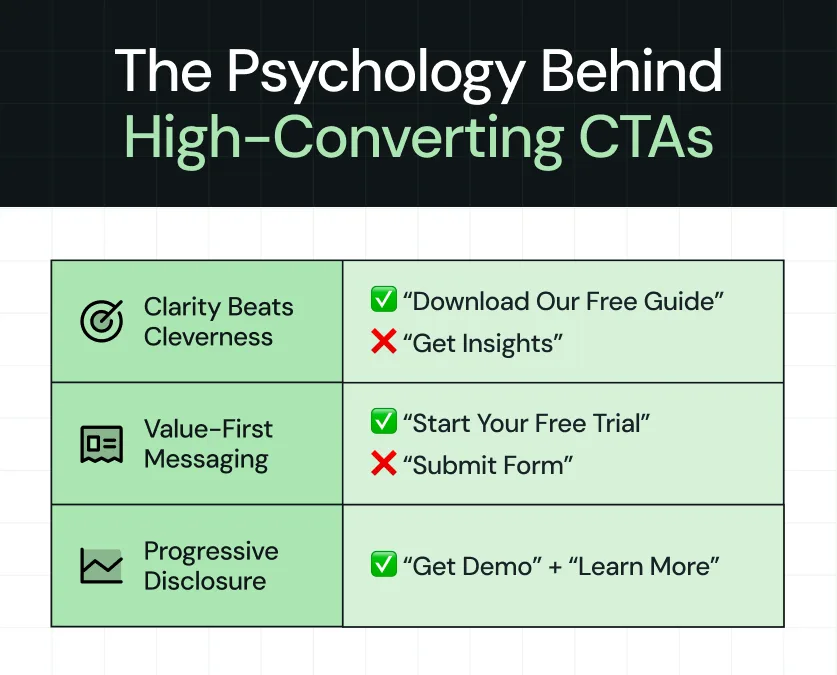 The Psychology Behind High-Converting CTAs

| | |
|---|---|
| Clarity Beats Cleverness | ✅ “Download Our Free Guide” ❌ “Get Insights” |
| Value-First Messaging | ✅ “Start Your Free Trial” ❌ “Submit Form” |
| Progressive Disclosure | ✅ “Get Demo” + “Learn More” |